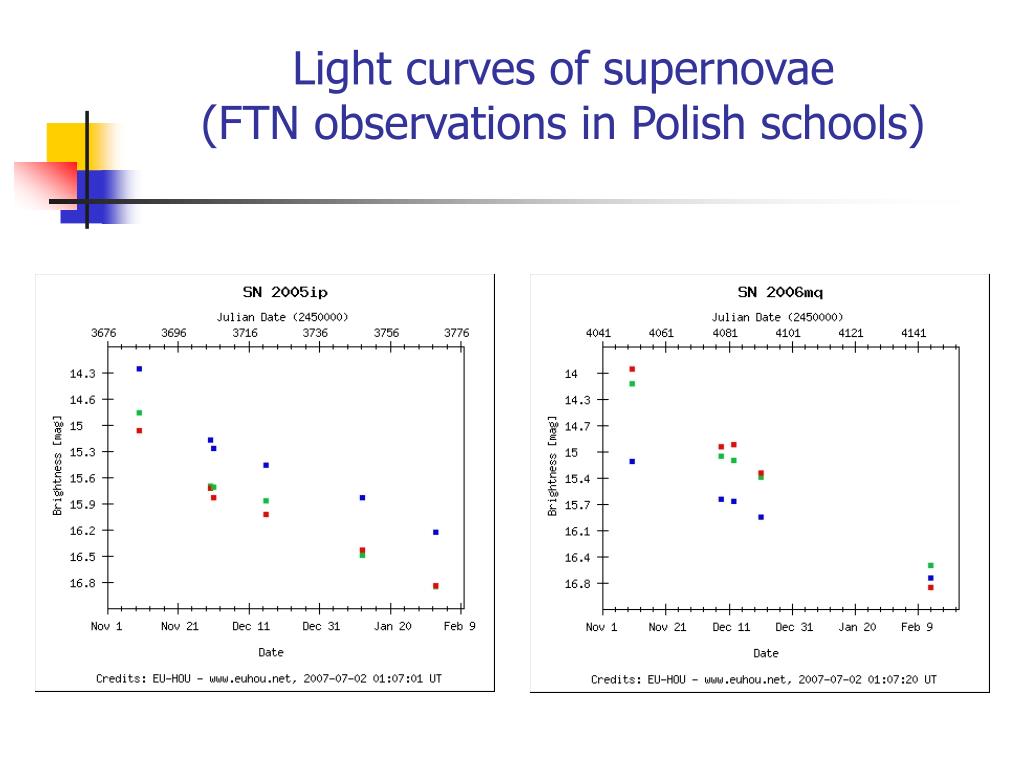 Light curves of supernovae
(FTN observations in Polish schools)

SN 2005ip

Julian Date (2450000)

3676 3696 3716 3736 3756 3776

Brightness [mag]

14.3
14.6
15
15.3
15.6
15.9
16.2
16.5
16.8

Nov 1 Nov 21 Dec 11 Dec 31 Jan 20 Feb 9

Date

Credits: EU-HOU - www.euhou.net, 2007-07-02 01:07:01 UT

SN 2006mq

Julian Date (2450000)

4041 4061 4081 4101 4121 4141

Brightness [mag]

14
14.3
14.7
15
15.4
15.7
16.1
16.4
16.8

Nov 1 Nov 21 Dec 11 Dec 31 Jan 20 Feb 9

Date

Credits: EU-HOU - www.euhou.net, 2007-07-02 01:07:20 UT